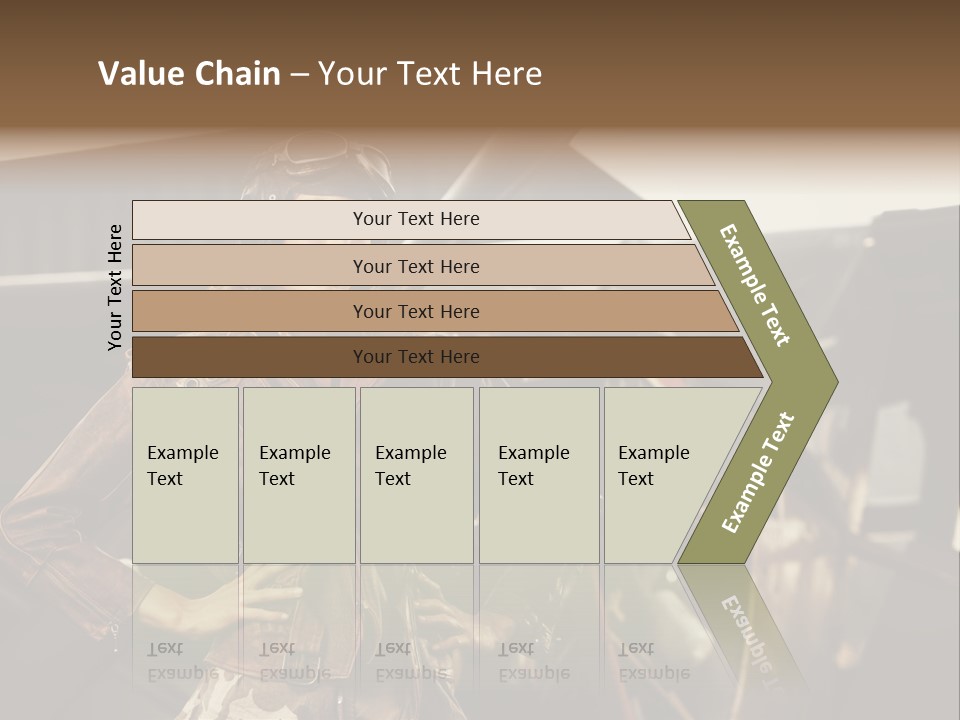 Value Chain – Your Text Here

Your Text Here

Your Text Here

Your Text Here

Your Text Here

Your Text Here

Example Text

Example Text

Example Text

Example Text

Example Text

Example Text

Example Text